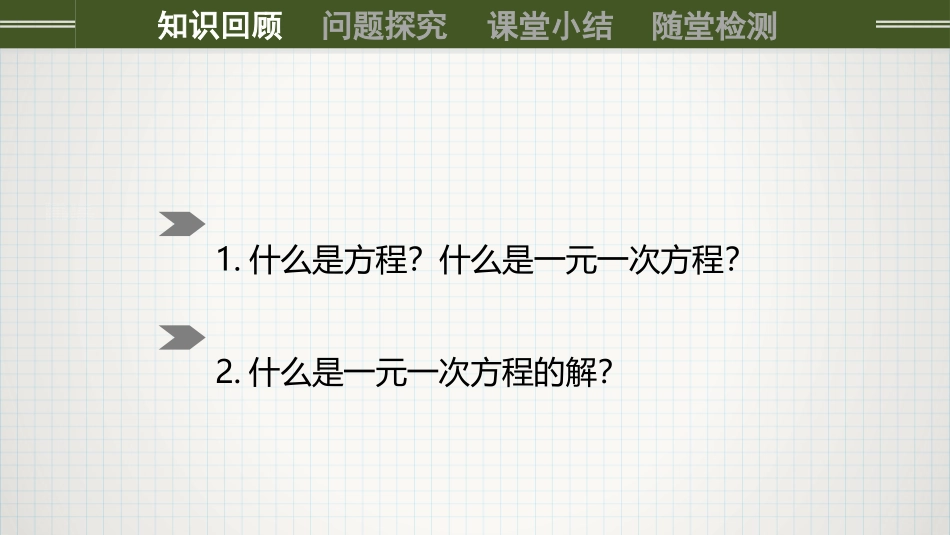 知识回顾　问题探究　课堂小结　随堂检测

1. 什么是方程？什么是一元一次方程？

2. 什么是一元一次方程的解？